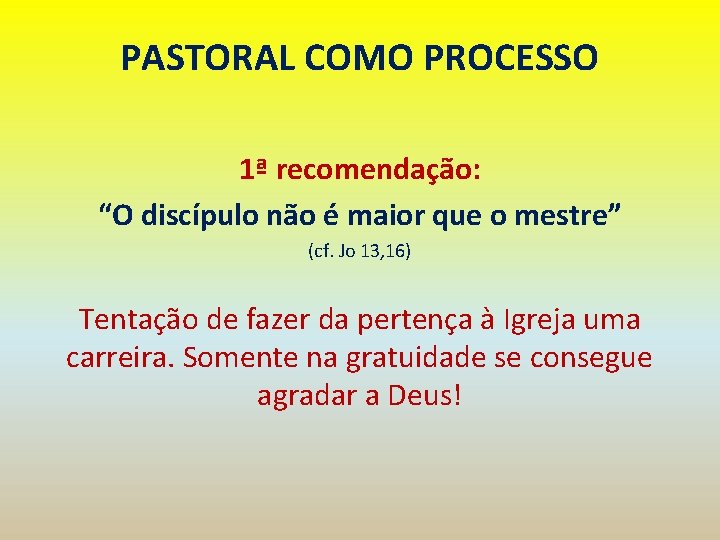 PASTORAL COMO PROCESSO

1ª recomendação:
“O discípulo não é maior que o mestre”
(cf. Jo 13,16)

Tentação de fazer da pertença à Igreja uma carreira. Somente na gratuidade se consegue agradar a Deus!